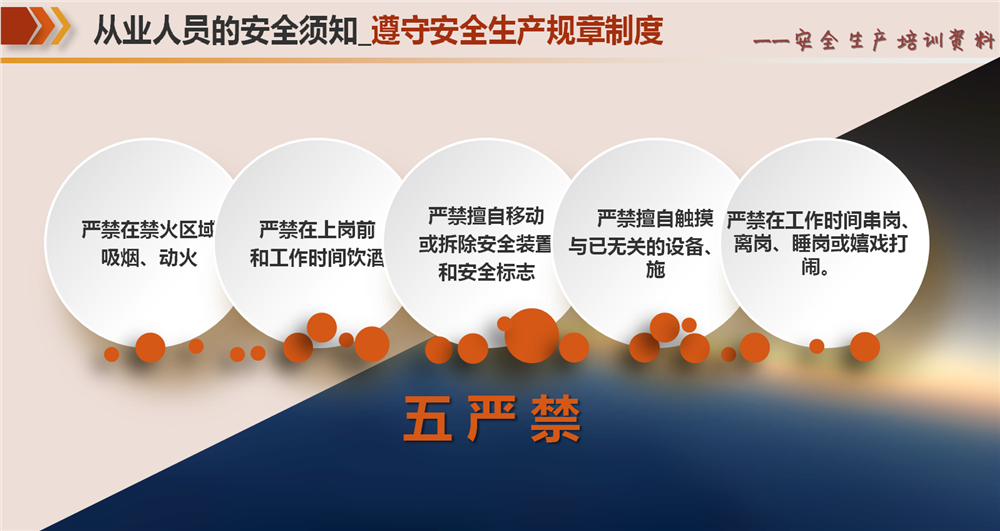 从业人员的安全须知_遵守安全生产规章制度

——安全生产培训资料

严禁在禁火区域吸烟、动火

严禁在上岗前和工作时间饮酒

严禁擅自移动或拆除安全装置和安全标志

严禁擅自触摸与己无关的设备、施

严禁在工作时间串岗、离岗、睡岗或嬉戏打闹。

五严禁